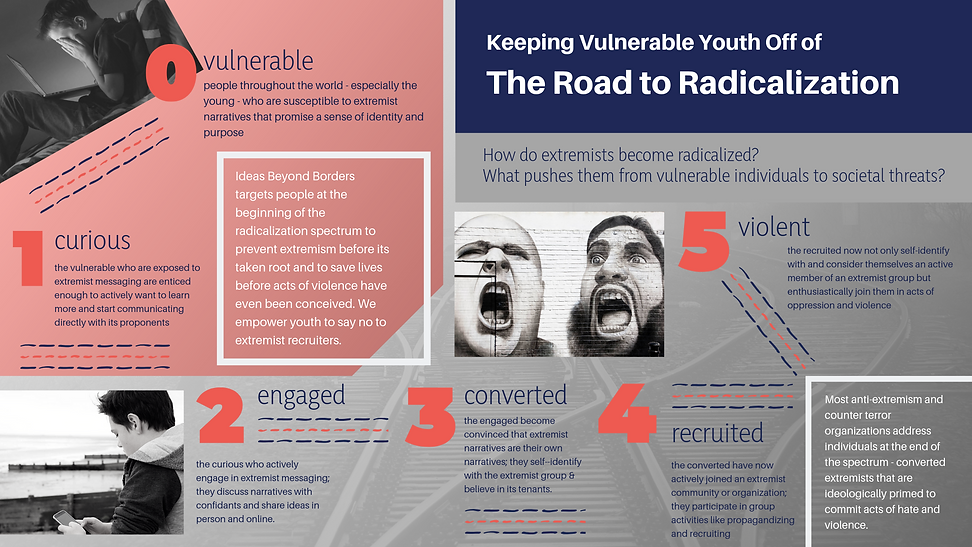 Keeping Vulnerable Youth Off of

The Road to Radicalization

How do extremists become radicalized?
What pushes them from vulnerable individuals to societal threats?

0 vulnerable

people throughout the world - especially the young - who are susceptible to extremist narratives that promise a sense of identity and purpose

Ideas Beyond Borders targets people at the beginning of the radicalization spectrum to prevent extremism before its taken root and to save lives before acts of violence have even been conceived. We empower youth to say no to extremist recruiters.

1 curious

the vulnerable who are exposed to extremist messaging are enticed enough to actively want to learn more and start communicating directly with its proponents

2 engaged

the curious who actively engage in extremist messaging; they discuss narratives with confidants and share ideas in person and online.

3 converted

the engaged become convinced that extremist narratives are their own narratives; they self-identify with the extremist group & believe in its tenants.

4 recruited

the converted have now actively joined an extremist community or organization; they participate in group activities like propagandizing and recruiting

5 violent

the recruited now not only self-identify with and consider themselves an active member of an extremist group but enthusiastically join them in acts of oppression and violence

Most anti-extremism and counter terror organizations address individuals at the end of the spectrum - converted extremists that are ideologically primed to commit acts of hate and violence.